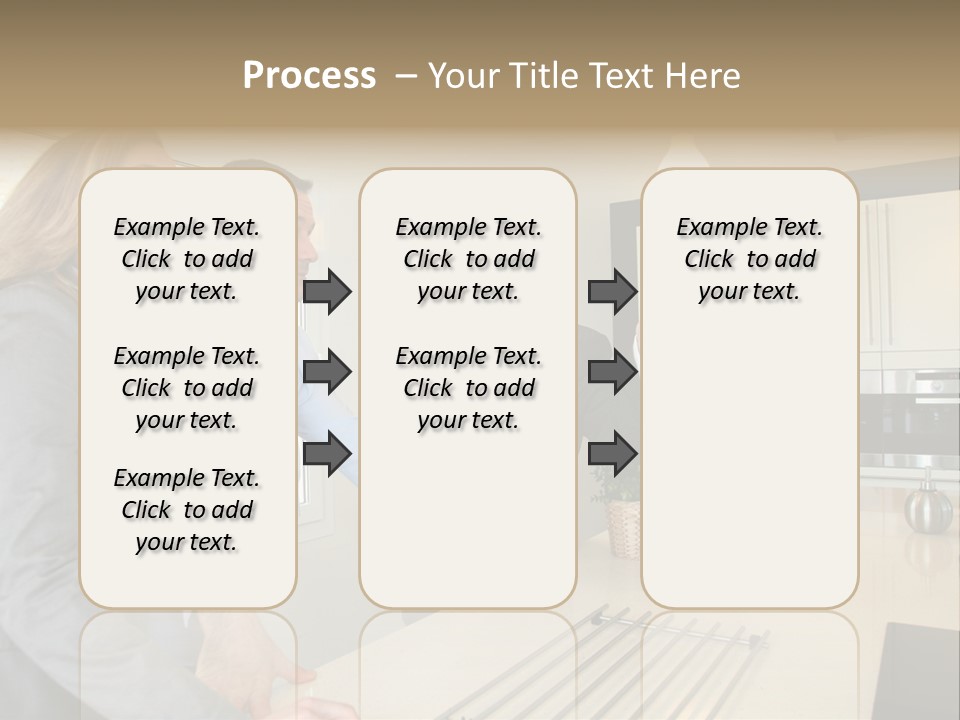 Process – Your Title Text Here

Example Text. Click to add your text.

Example Text. Click to add your text.

Example Text. Click to add your text.

Example Text. Click to add your text.

Example Text. Click to add your text.

Example Text. Click to add your text.